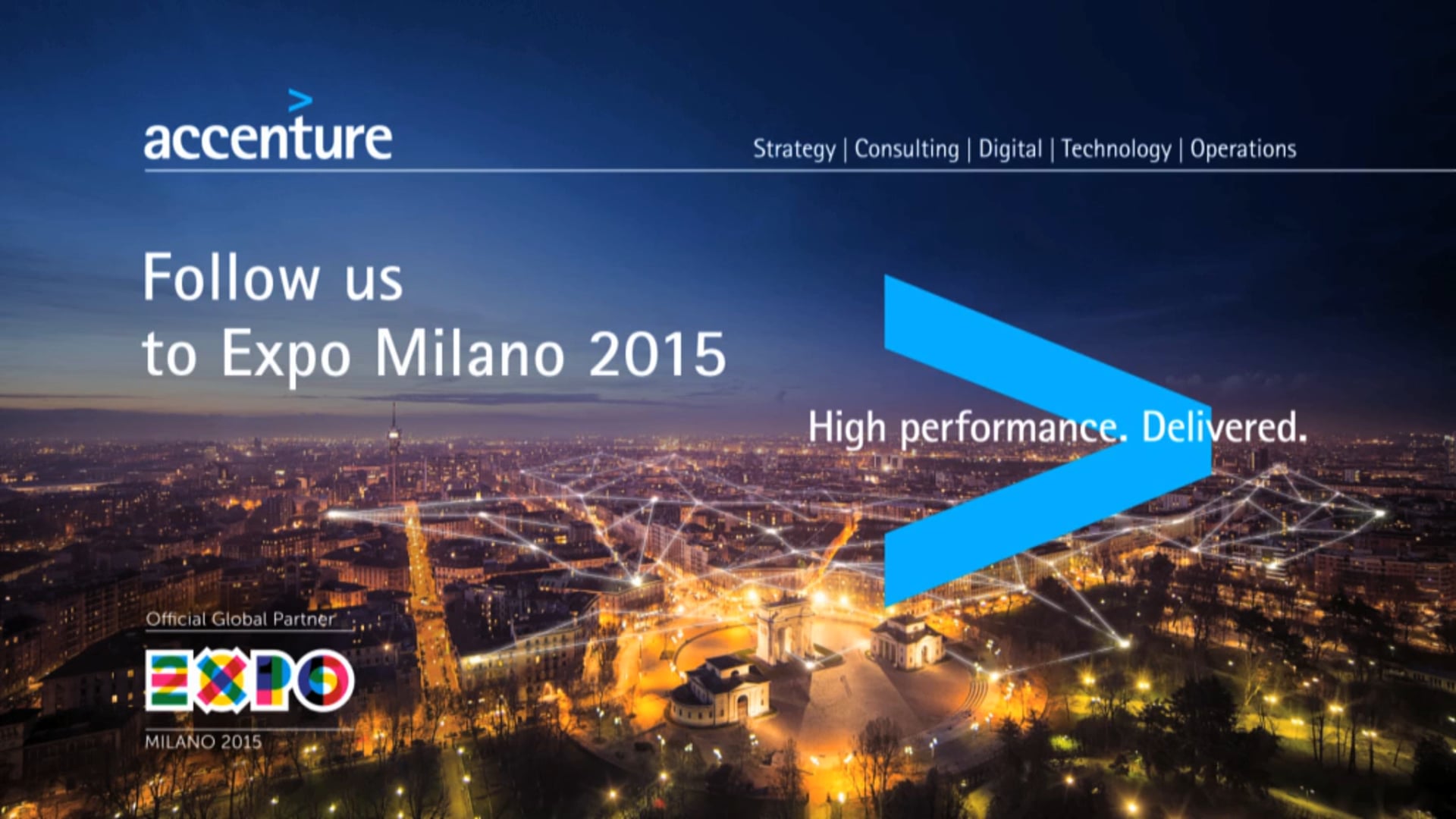 accenture

Strategy | Consulting | Digital | Technology | Operations

Follow us
to Expo Milano 2015

High performance. Delivered.

Official Global Partner

EXPO

MILANO 2015